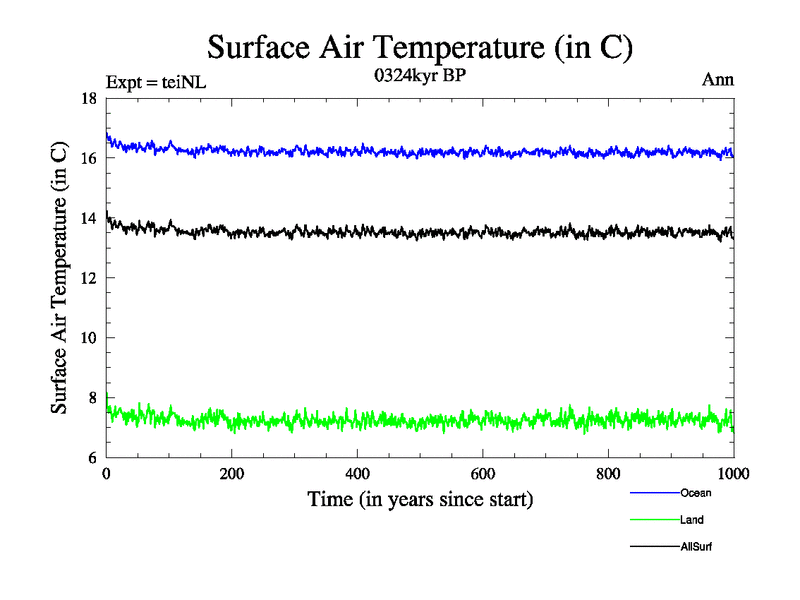 Surface Air Temperature (in C)

Expt = teiNL
0324kyr BP
Ann

Surface Air Temperature (in C)

18
16
14
12
10
8
6

0
200
400
600
800
1000

Time (in years since start)

Ocean
Land
AllSurf